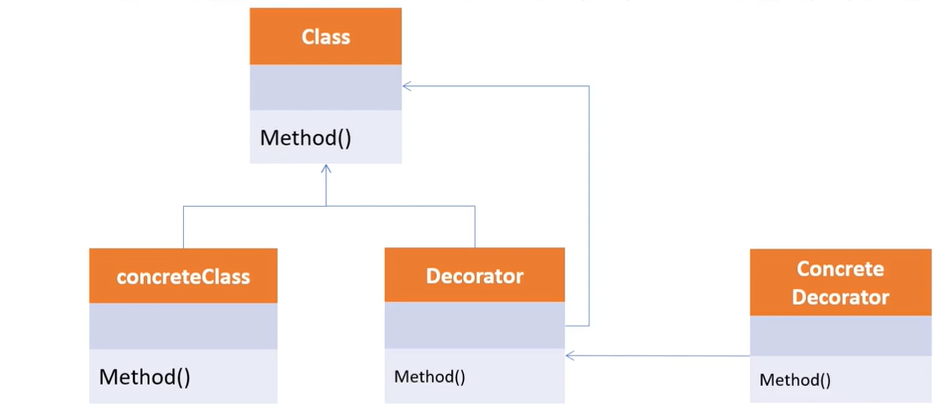 Class

Method()

concreteClass

Method()

Decorator

Method()

Concrete Decorator

Method()